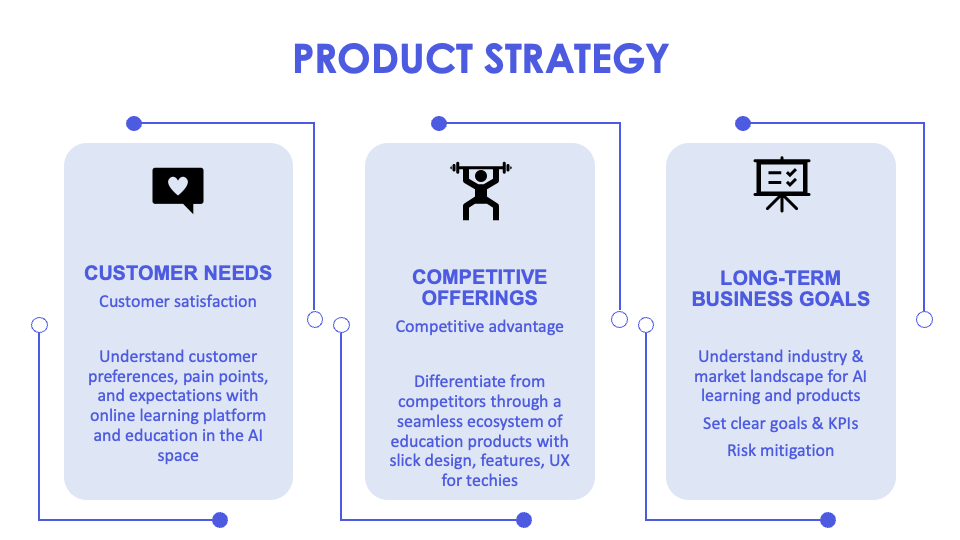 PRODUCT STRATEGY

CUSTOMER NEEDS
Customer satisfaction

Understand customer preferences, pain points, and expectations with online learning platform and education in the AI space

COMPETITIVE OFFERINGS
Competitive advantage

Differentiate from competitors through a seamless ecosystem of education products with slick design, features, UX for techies

LONG-TERM BUSINESS GOALS

Understand industry & market landscape for AI learning and products

Set clear goals & KPIs

Risk mitigation